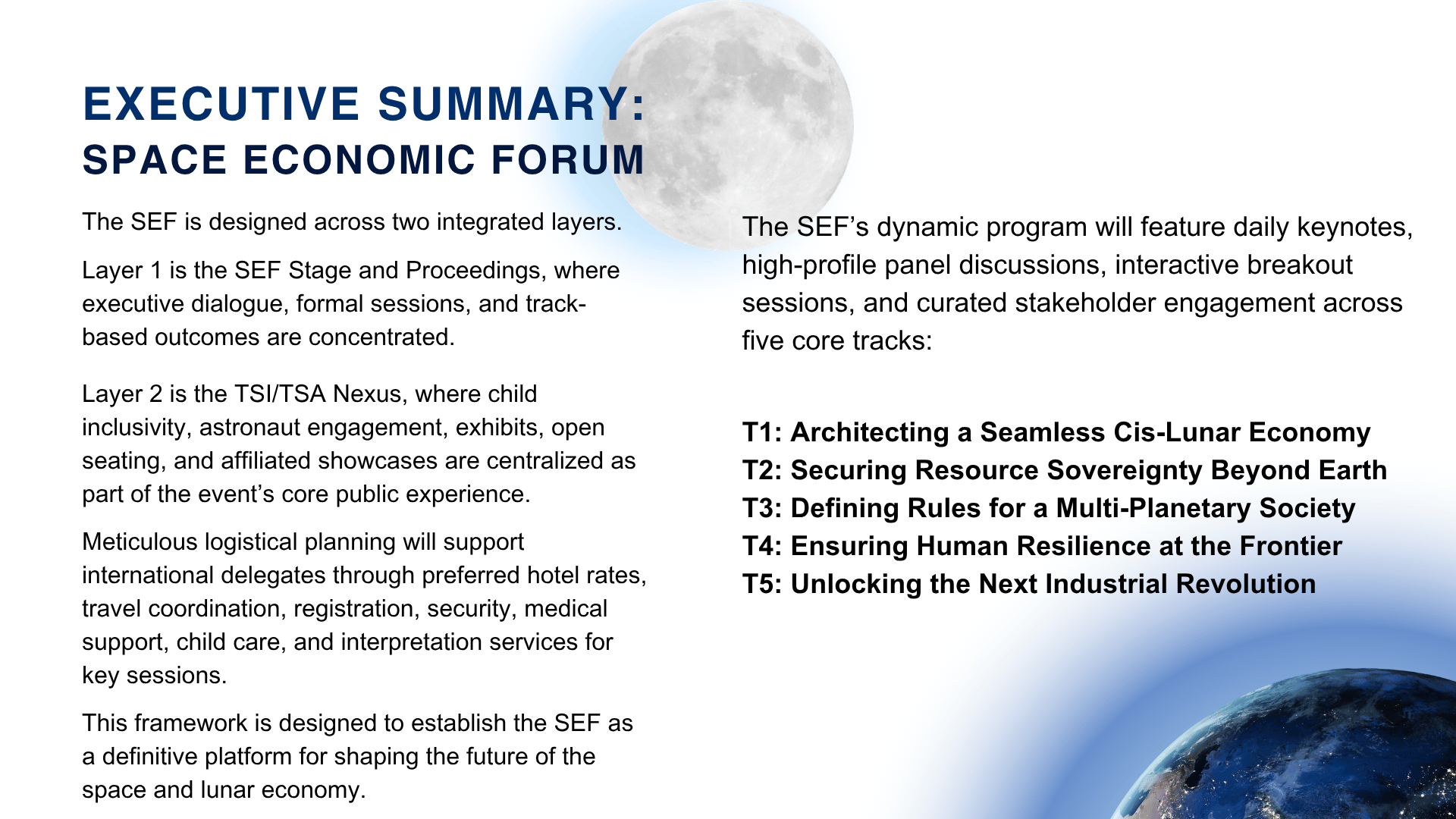 EXECUTIVE SUMMARY:
SPACE ECONOMIC FORUM

The SEF is designed across two integrated layers.

Layer 1 is the SEF Stage and Proceedings, where executive dialogue, formal sessions, and track-based outcomes are concentrated.

Layer 2 is the TSI/TSA Nexus, where child inclusivity, astronaut engagement, exhibits, open seating, and affiliated showcases are centralized as part of the event’s core public experience.

Meticulous logistical planning will support international delegates through preferred hotel rates, travel coordination, registration, security, medical support, child care, and interpretation services for key sessions.

This framework is designed to establish the SEF as a definitive platform for shaping the future of the space and lunar economy.

The SEF’s dynamic program will feature daily keynotes, high-profile panel discussions, interactive breakout sessions, and curated stakeholder engagement across five core tracks:

T1: Architecting a Seamless Cis-Lunar Economy
T2: Securing Resource Sovereignty Beyond Earth
T3: Defining Rules for a Multi-Planetary Society
T4: Ensuring Human Resilience at the Frontier
T5: Unlocking the Next Industrial Revolution